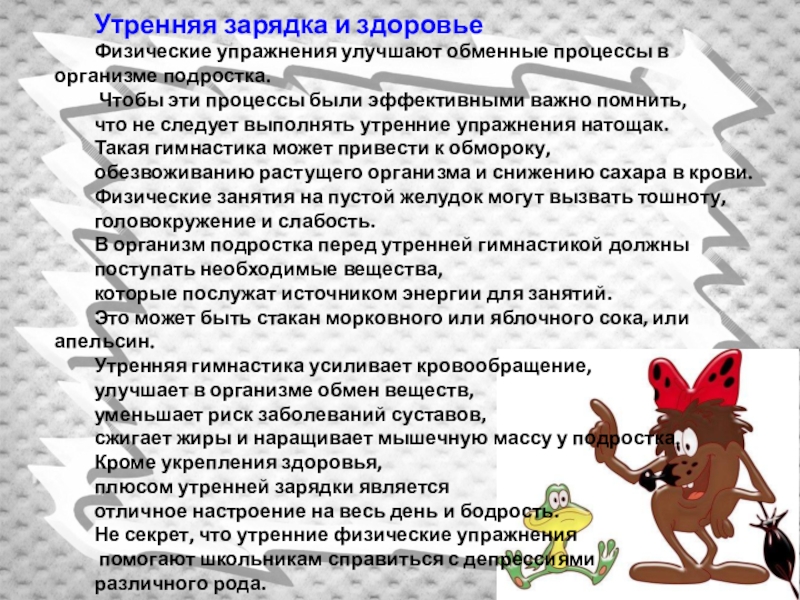 Утренняя зарядка и здоровье

Физические упражнения улучшают обменные процессы в организме подростка.

Чтобы эти процессы были эффективными важно помнить, что не следует выполнять утренние упражнения натощак.
Такая гимнастика может привести к обмороку, обезвоживанию растущего организма и снижению сахара в крови.
Физические занятия на пустой желудок могут вызвать тошноту, головокружение и слабость.
В организм подростка перед утренней гимнастикой должны поступать необходимые вещества, которые послужат источником энергии для занятий.
Это может быть стакан морковного или яблочного сока, или апельсин.
Утренняя гимнастика усиливает кровообращение, улучшает в организме обмен веществ, уменьшает риск заболеваний суставов, сжигает жиры и наращивает мышечную массу у подростка.
Кроме укрепления здоровья, плюсом утренней зарядки является отличное настроение на весь день и бодрость.
Не секрет, что утренние физические упражнения помогают школьникам справиться с депрессиями различного рода.